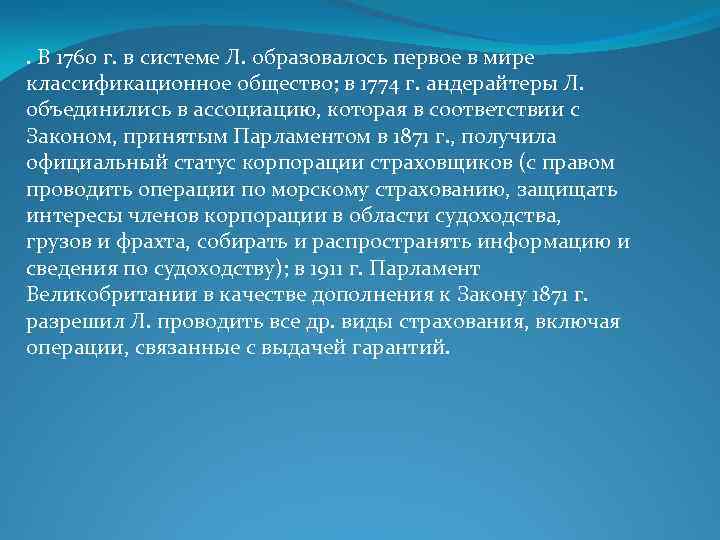 . В 1760 г. в системе Л. образовалось первое в мире классификационное общество; в 1774 г. андерайтеры Л. объединились в ассоциацию, которая в соответствии с Законом, принятым Парламентом в 1871 г., получила официальный статус корпорации страховщиков (с правом проводить операции по морскому страхованию, защищать интересы членов корпорации в области судоходства, грузов и фрахта, собирать и распространять информацию и сведения по судоходству); в 1911 г. Парламент Великобритании в качестве дополнения к Закону 1871 г. разрешил Л. проводить все др. виды страхования, включая операции, связанные с выдачей гарантий.